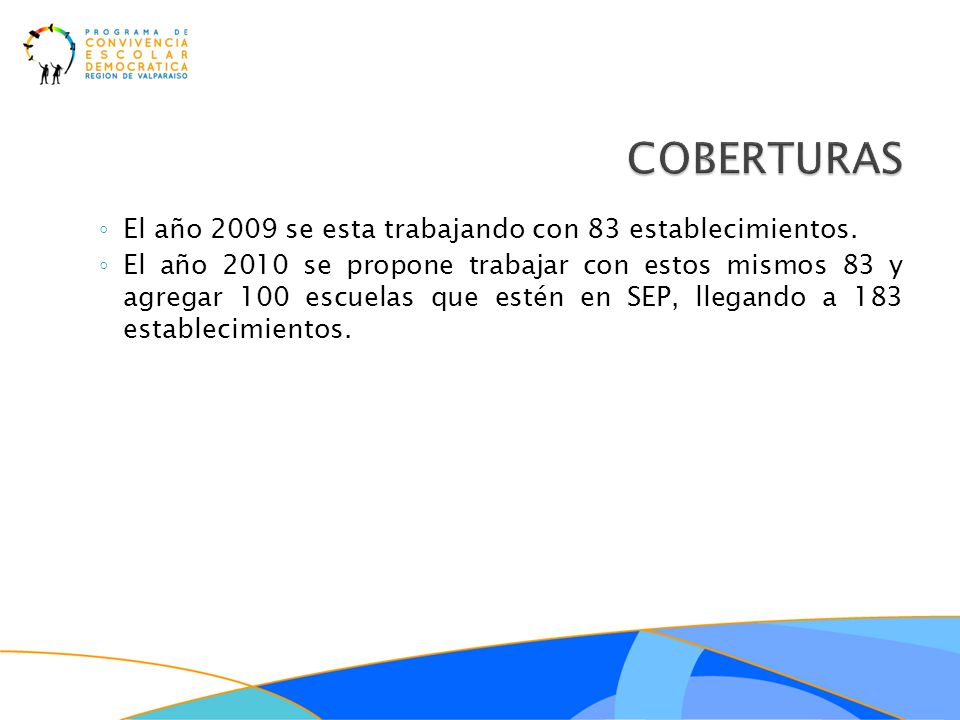 PROGRAMA DE
CONVIVENCIA
ESCOLAR
DEMOCRATICA
REGION DE VALPARAISO

COBERTURAS

◦ El año 2009 se esta trabajando con 83 establecimientos.
◦ El año 2010 se propone trabajar con estos mismos 83 y agregar 100 escuelas que estén en SEP, llegando a 183 establecimientos.